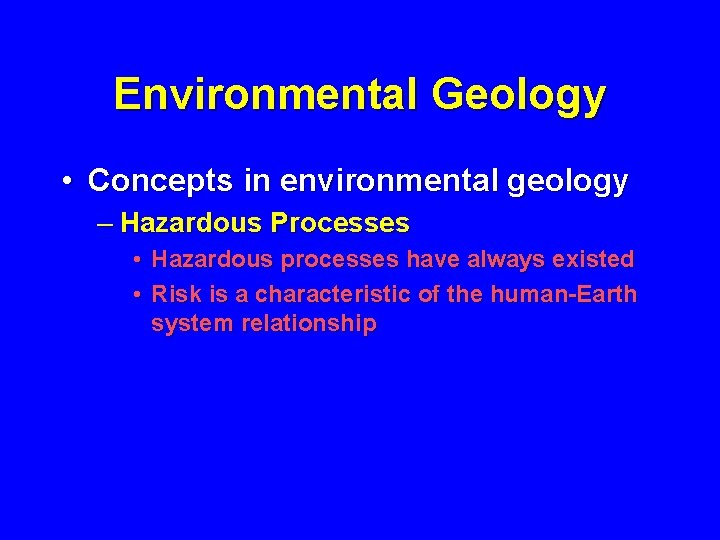 Environmental Geology

• Concepts in environmental geology
– Hazardous Processes
• Hazardous processes have always existed
• Risk is a characteristic of the human-Earth system relationship